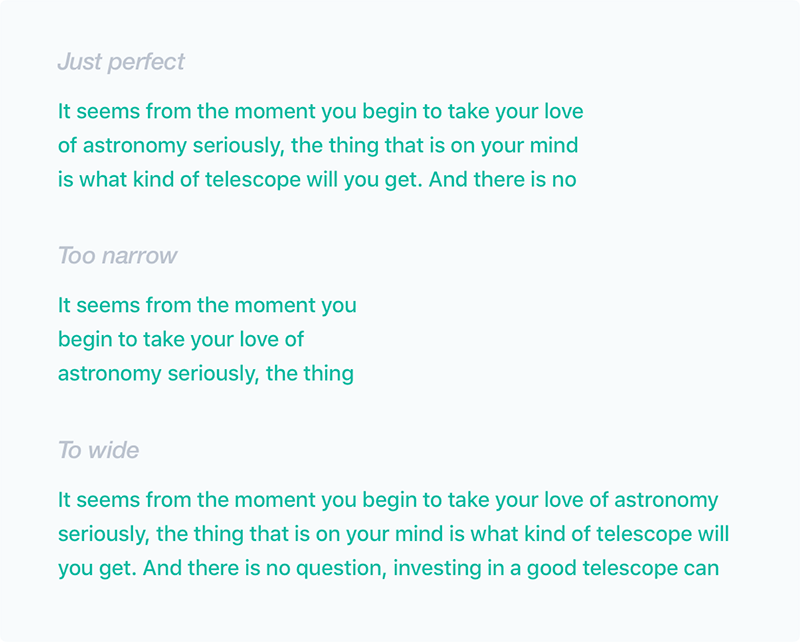 Just perfect

It seems from the moment you begin to take your love of astronomy seriously, the thing that is on your mind is what kind of telescope will you get. And there is no

Too narrow

It seems from the moment you begin to take your love of astronomy seriously, the thing

To wide

It seems from the moment you begin to take your love of astronomy seriously, the thing that is on your mind is what kind of telescope will you get. And there is no question, investing in a good telescope can